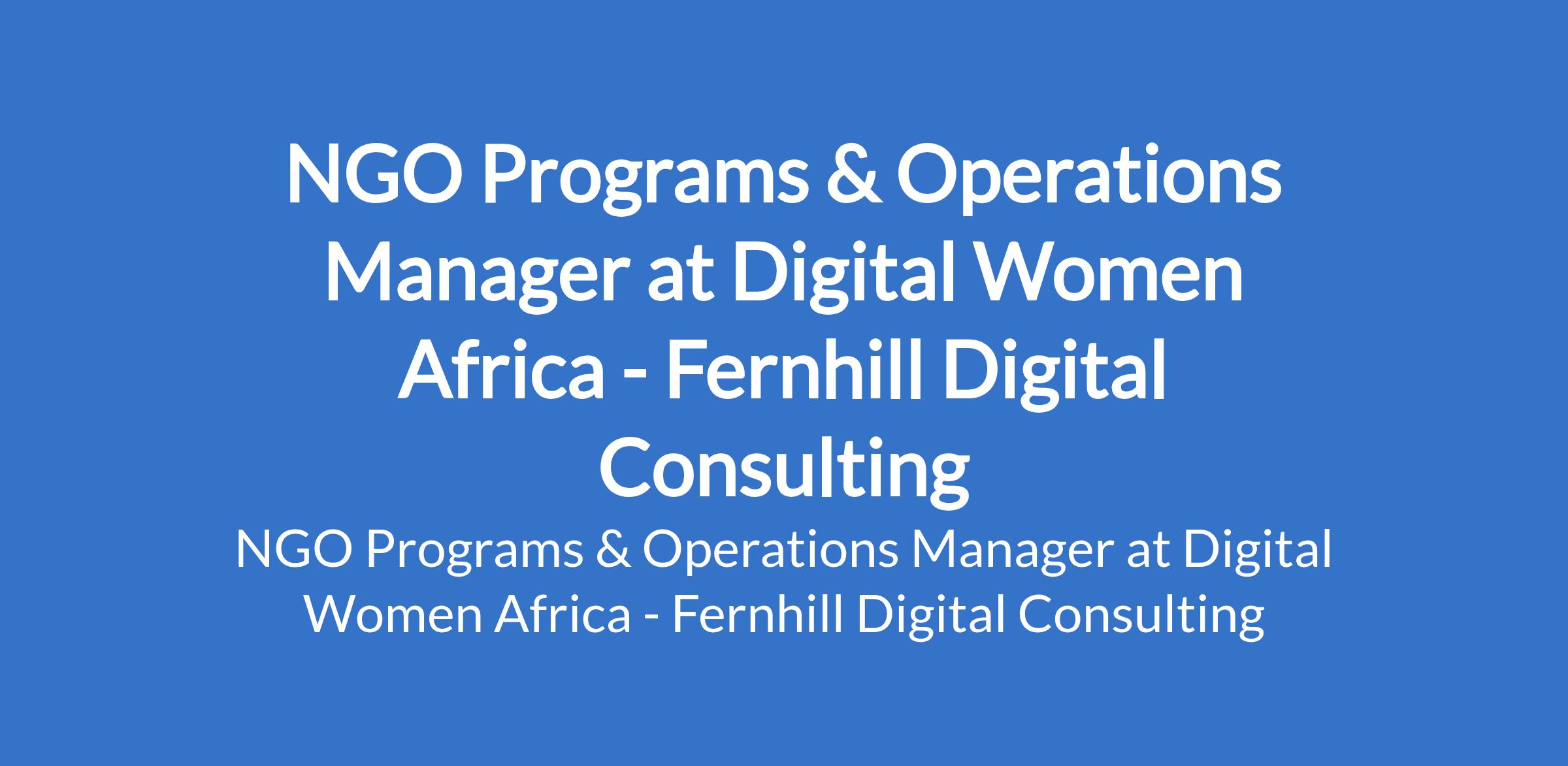 NGO Programs & Operations Manager at Digital Women Africa - Fernhill Digital Consulting

NGO Programs & Operations Manager at Digital Women Africa - Fernhill Digital Consulting